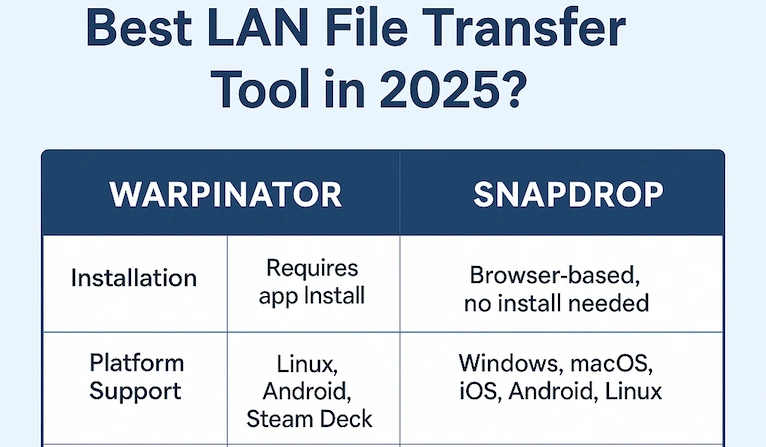 Best LAN File Transfer Tool in 2025?

| WARPINATOR | | SNAPDROP |
|---|---|---|
| Installation | Requires app Install | Browser-based, no install needed |
| Platform Support | Linux, Android, Steam Deck | Windows, macOS, iOS, Android, Linux |